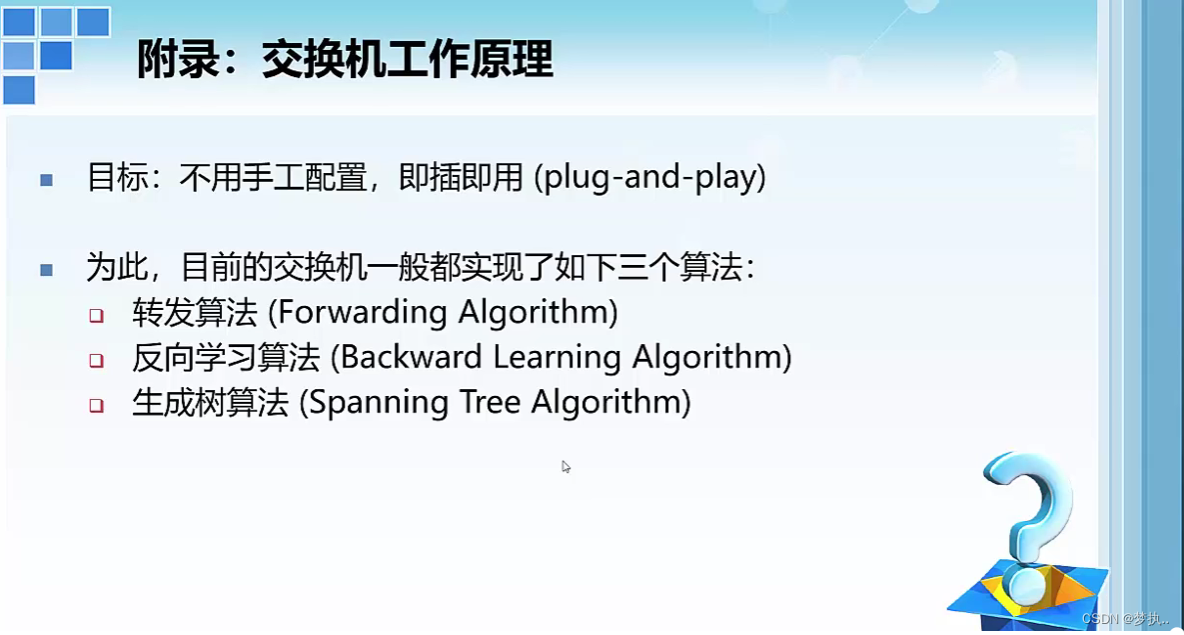 附录：交换机工作原理

目标：不用手工配置，即插即用 (plug-and-play)

为此，目前的交换机一般都实现了如下三个算法：

转发算法 (Forwarding Algorithm)

反向学习算法 (Backward Learning Algorithm)

生成树算法 (Spanning Tree Algorithm)

CSDN @梦执..